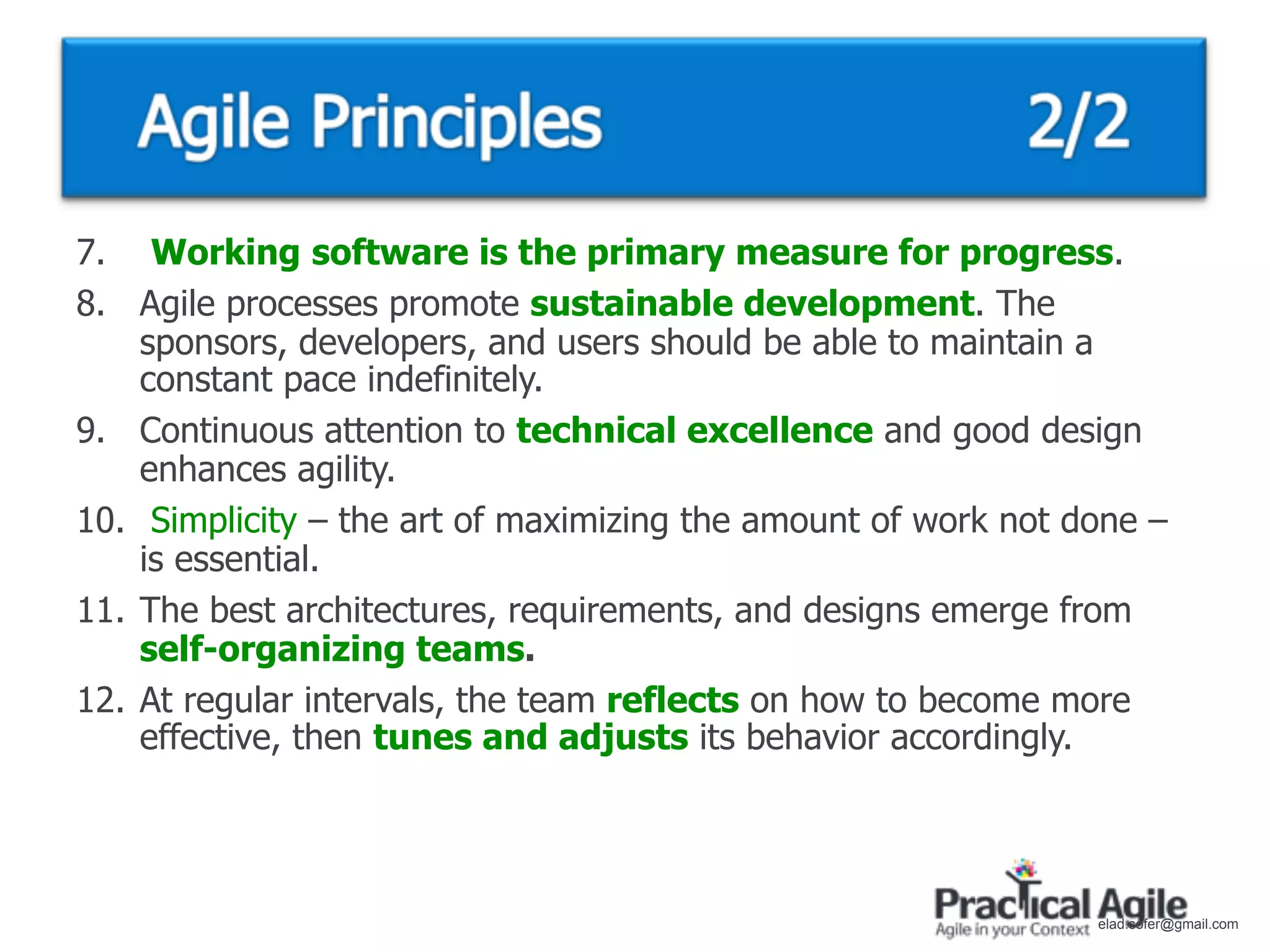 Agile Principles 2/2

7. Working software is the primary measure for progress.

8. Agile processes promote sustainable development. The sponsors, developers, and users should be able to maintain a constant pace indefinitely.

9. Continuous attention to technical excellence and good design enhances agility.

10. Simplicity – the art of maximizing the amount of work not done – is essential.

11. The best architectures, requirements, and designs emerge from self-organizing teams.

12. At regular intervals, the team reflects on how to become more effective, then tunes and adjusts its behavior accordingly.

Practical Agile
Agile in your Context
elad.sofer@gmail.com